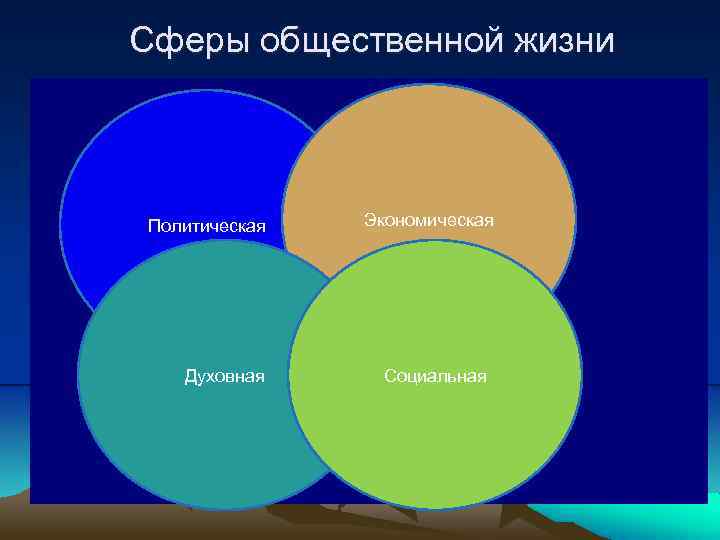 Сферы общественной жизни

Политическая

Экономическая

Духовная

Социальная